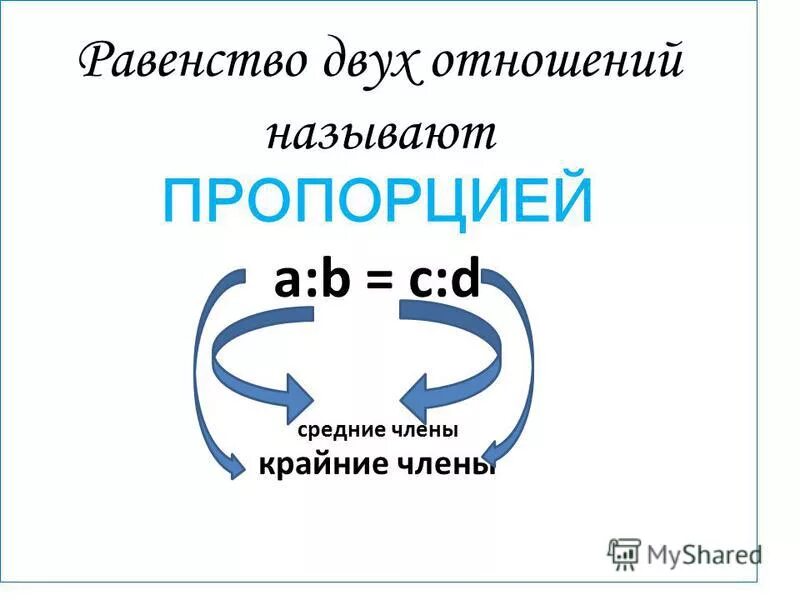 Равенство двух отношений называют

ПРОПОРЦИЕЙ

$a:b = c:d$

средние члены

крайние члены

MyShared